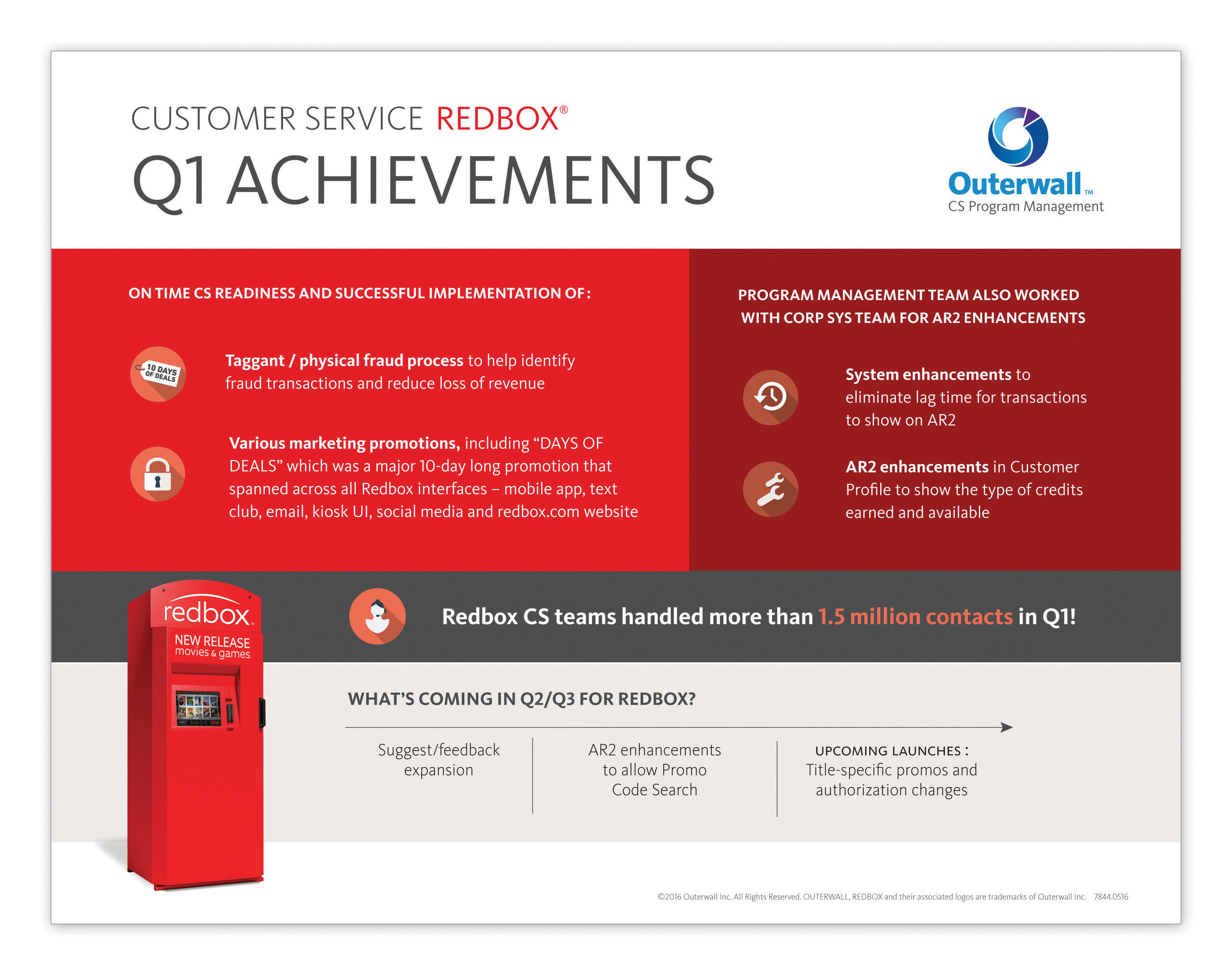 CUSTOMER SERVICE REDBOX®

Q1 ACHIEVEMENTS

Outerwall™
CS Program Management

ON TIME CS READINESS AND SUCCESSFUL IMPLEMENTATION OF:

10 DAYS OF DEALS

Taggant / physical fraud process to help identify fraud transactions and reduce loss of revenue

Various marketing promotions, including "DAYS OF DEALS" which was a major 10-day long promotion that spanned across all Redbox interfaces – mobile app, text club, email, kiosk UI, social media and redbox.com website

PROGRAM MANAGEMENT TEAM ALSO WORKED WITH CORP SYS TEAM FOR AR2 ENHANCEMENTS

System enhancements to eliminate lag time for transactions to show on AR2

AR2 enhancements in Customer Profile to show the type of credits earned and available

redbox.
NEW RELEASE
movies & games

Redbox CS teams handled more than 1.5 million contacts in Q1!

WHAT'S COMING IN Q2/Q3 FOR REDBOX?

Suggest/feedback expansion

AR2 enhancements to allow Promo Code Search

UPCOMING LAUNCHES:
Title-specific promos and authorization changes

©2016 Outerwall Inc. All Rights Reserved. OUTERWALL, REDBOX and their associated logos are trademarks of Outerwall Inc. 7844.0516